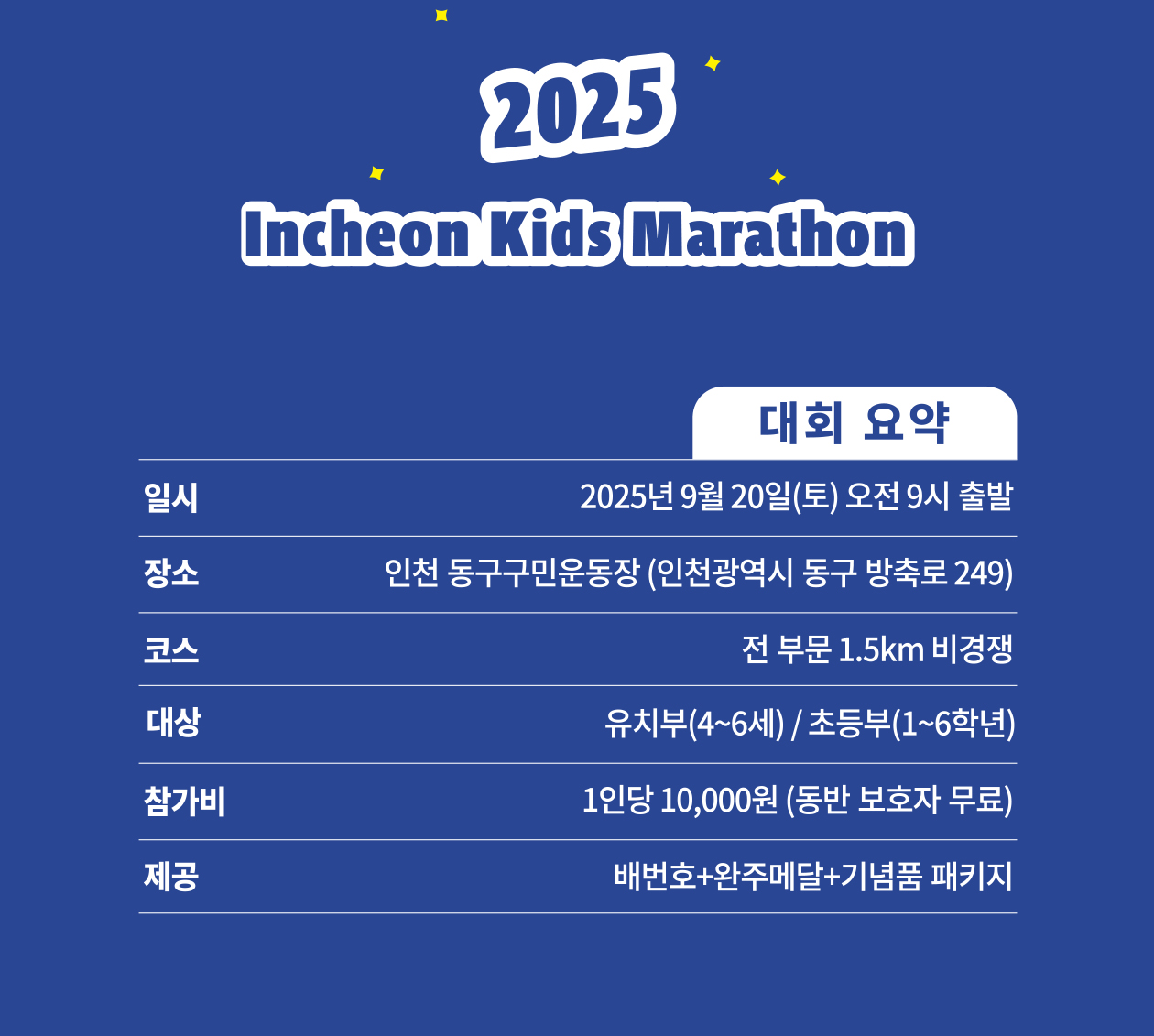 2025

Incheon Kids Marathon

대회 요약

| 일시 | 2025년 9월 20일(토) 오전 9시 출발 |
|---|---|
| 장소 | 인천 동구구민운동장 (인천광역시 동구 방축로 249) |
| 코스 | 전 부문 1.5km 비경쟁 |
| 대상 | 유치부(4~6세) / 초등부(1~6학년) |
| 참가비 | 1인당 10,000원 (동반 보호자 무료) |
| 제공 | 배번호+완주메달+기념품 패키지 |